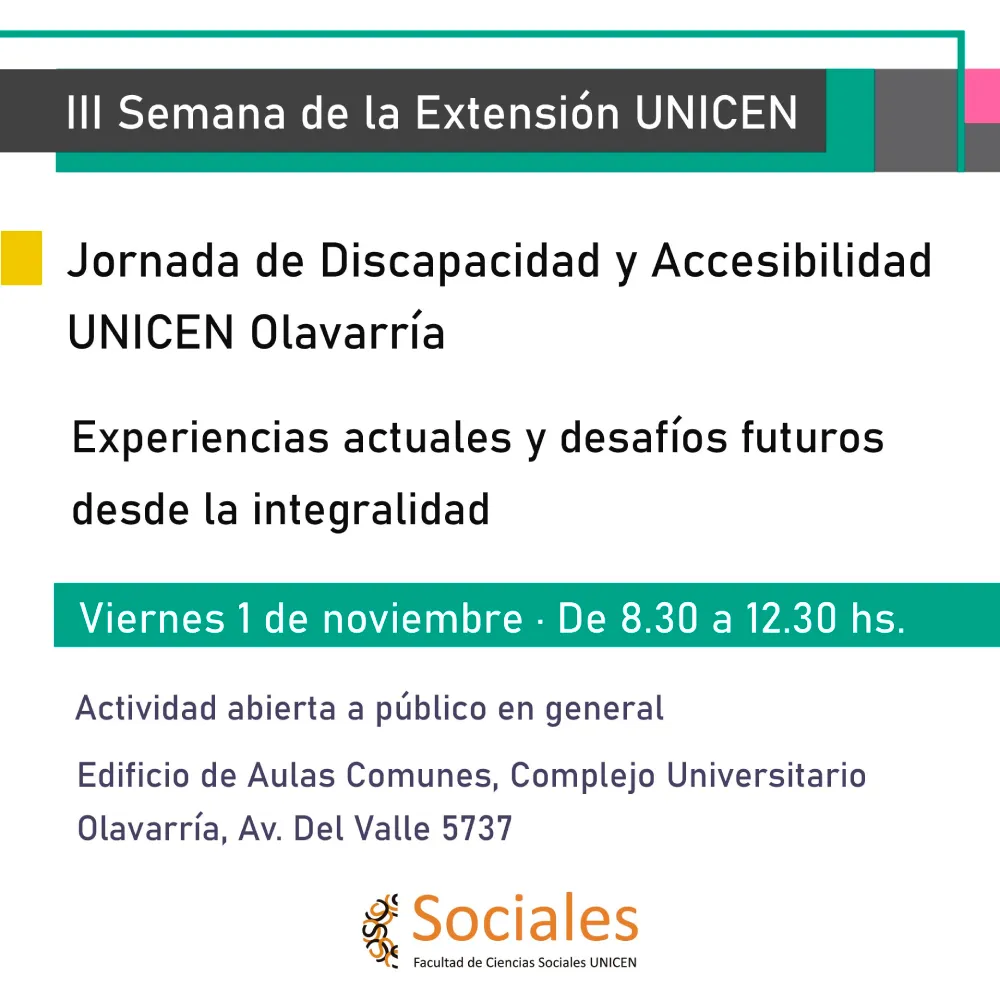 III Semana de la Extensión UNICEN

Jornada de Discapacidad y Accesibilidad UNICEN Olavarría

Experiencias actuales y desafíos futuros desde la integralidad

Viernes 1 de noviembre · De 8.30 a 12.30 hs.

Actividad abierta a público en general

Edificio de Aulas Comunes, Complejo Universitario Olavarría, Av. Del Valle 5737

Sociales
Facultad de Ciencias Sociales UNICEN